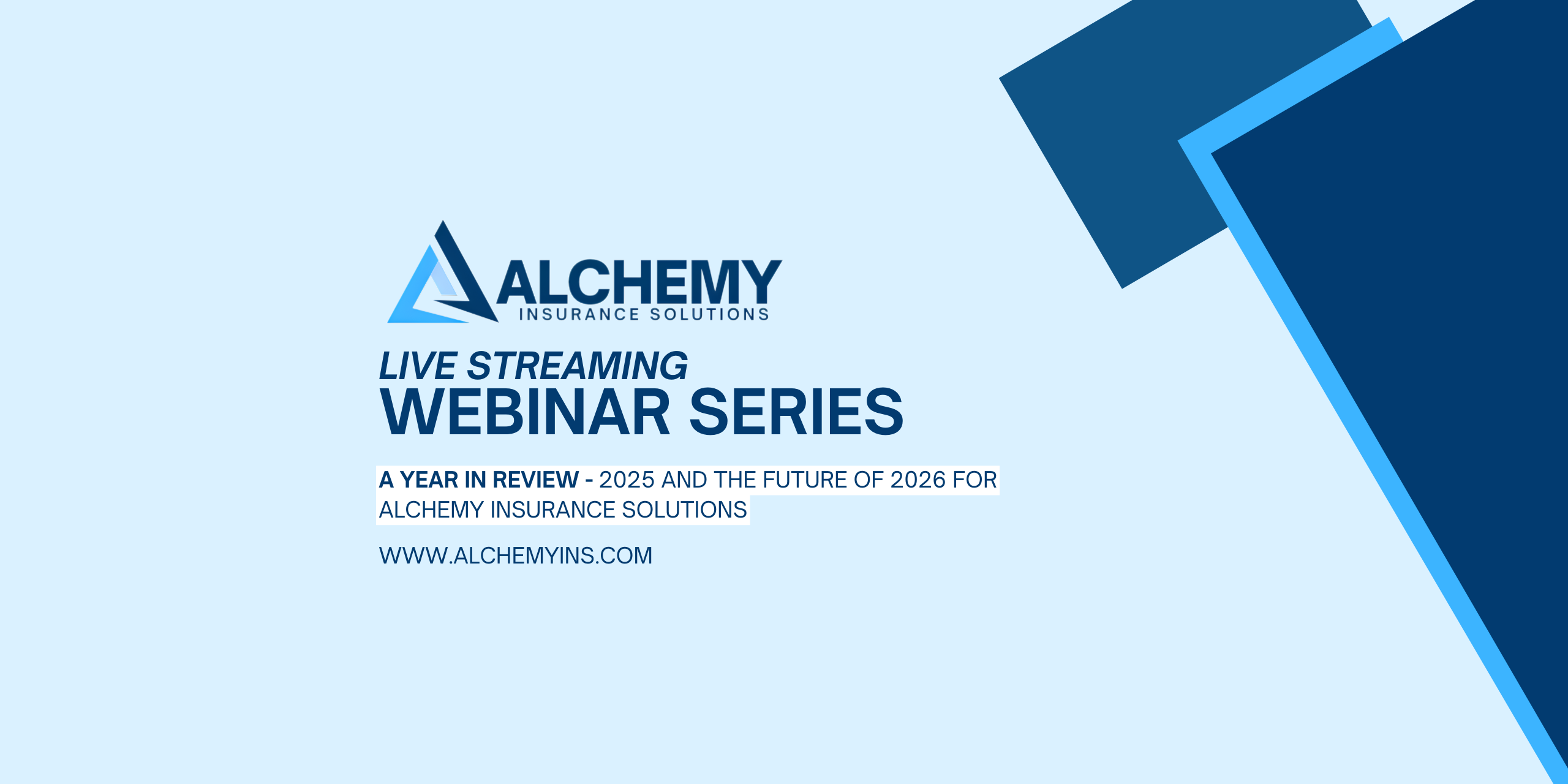 ALCHEMY
INSURANCE SOLUTIONS

LIVE STREAMING
WEBINAR SERIES

A YEAR IN REVIEW - 2025 AND THE FUTURE OF 2026 FOR ALCHEMY INSURANCE SOLUTIONS

WWW.ALCHEMYINS.COM